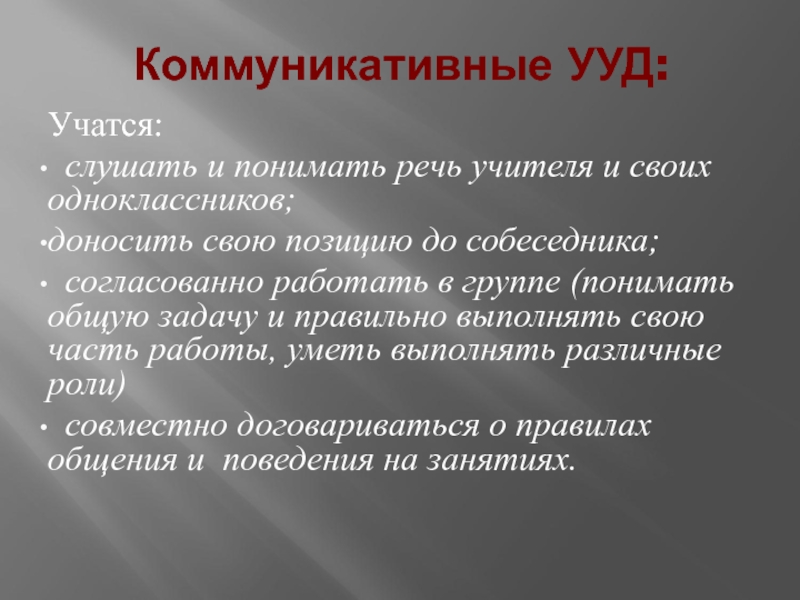 Коммуникативные УУД:

Учатся:

• слушать и понимать речь учителя и своих одноклассников;

•доносить свою позицию до собеседника;

• согласованно работать в группе (понимать общую задачу и правильно выполнять свою часть работы, уметь выполнять различные роли)

• совместно договариваться о правилах общения и поведения на занятиях.